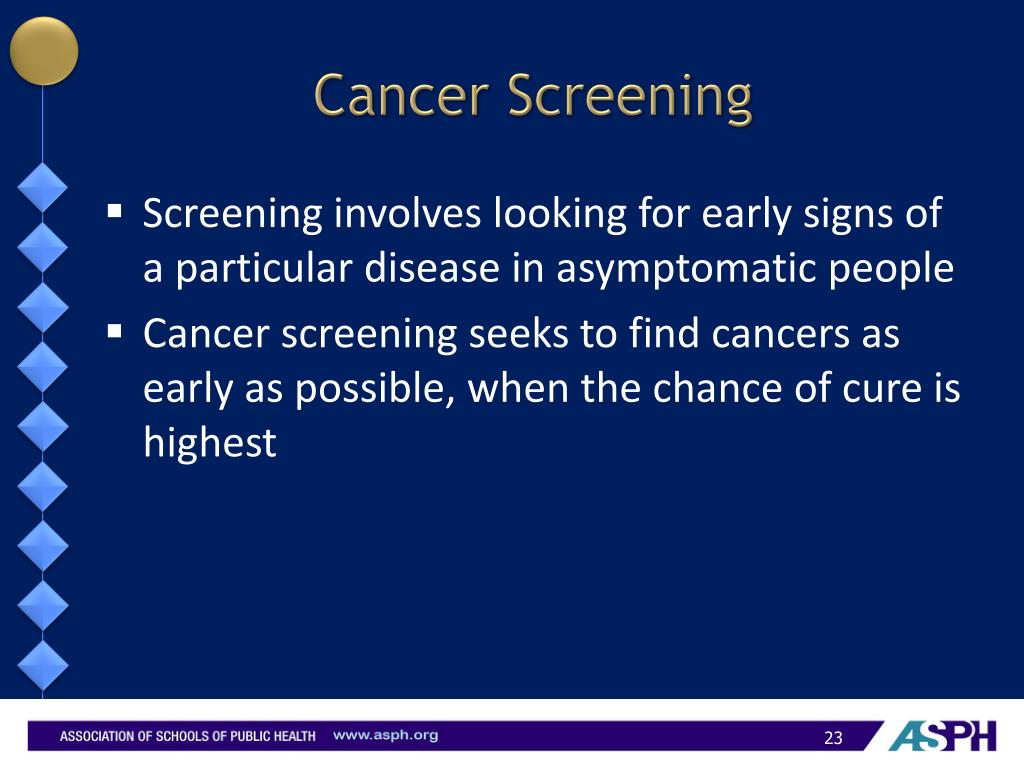 Cancer Screening

▪ Screening involves looking for early signs of a particular disease in asymptomatic people
▪ Cancer screening seeks to find cancers as early as possible, when the chance of cure is highest

ASSOCIATION OF SCHOOLS OF PUBLIC HEALTH www.asph.org

23

ASPH